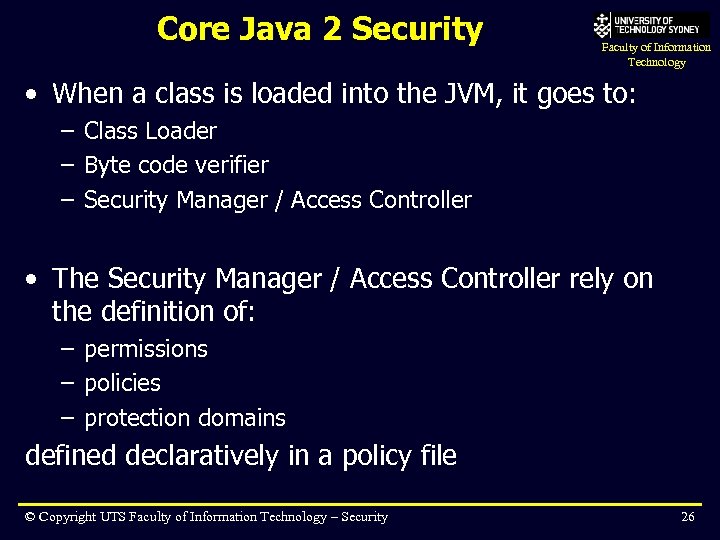 Core Java 2 Security

UNIVERSITY OF TECHNOLOGY SYDNEY
Faculty of Information Technology

• When a class is loaded into the JVM, it goes to:
– Class Loader
– Byte code verifier
– Security Manager / Access Controller

• The Security Manager / Access Controller rely on the definition of:
– permissions
– policies
– protection domains

defined declaratively in a policy file

© Copyright UTS Faculty of Information Technology – Security

26